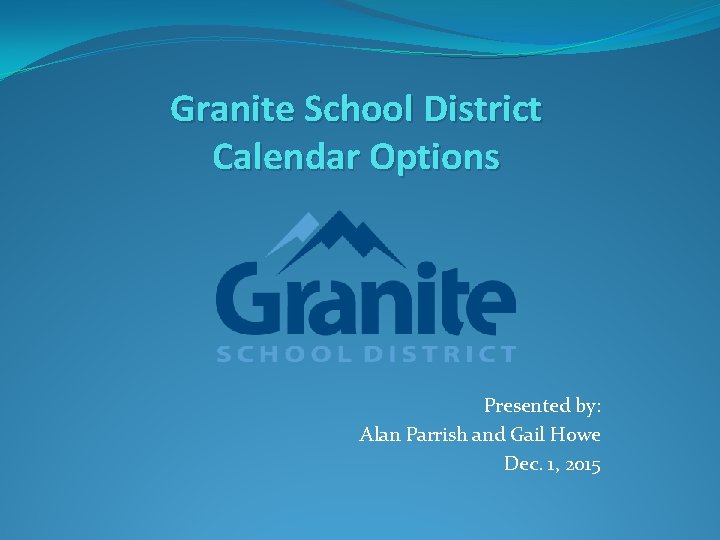 Granite School District
Calendar Options

Granite
SCHOOL DISTRICT

Presented by:
Alan Parrish and Gail Howe
Dec. 1, 2015